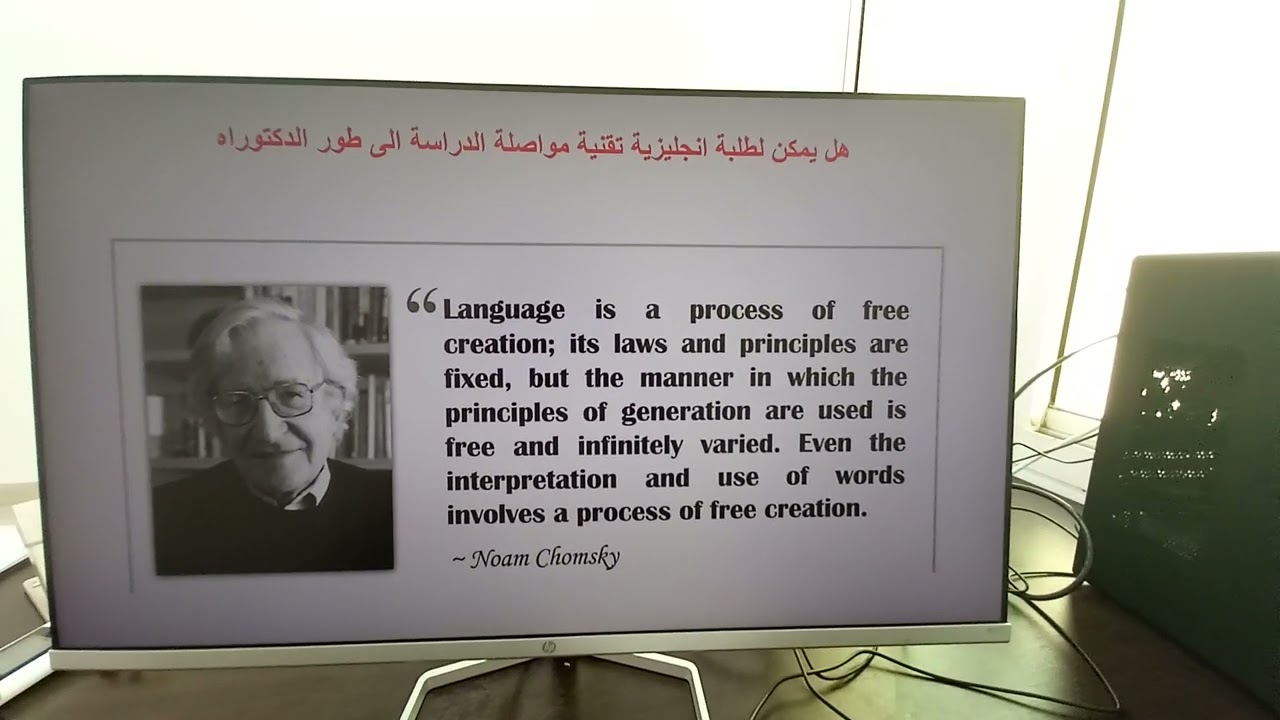 هل يمكن لطلبة انجليزية تقنية مواصلة الدراسة الى طور الدكتوراه

“Language is a process of free creation; its laws and principles are fixed, but the manner in which the principles of generation are used is free and infinitely varied. Even the interpretation and use of words involves a process of free creation.

~ Noam Chomsky

hp